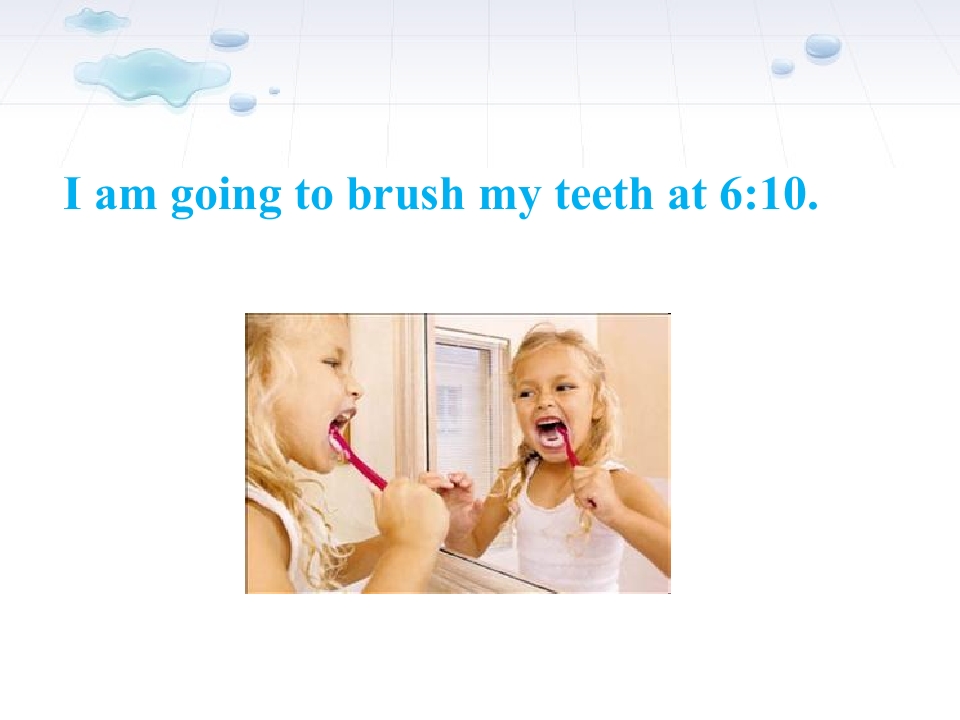 I am going to brush my teeth at 6:10.